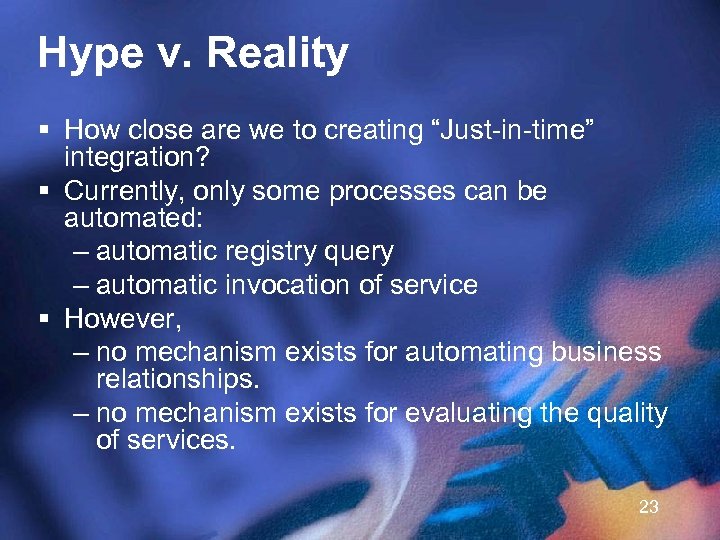 Hype v. Reality

▪ How close are we to creating “Just-in-time” integration?

▪ Currently, only some processes can be automated:
– automatic registry query
– automatic invocation of service

▪ However,
– no mechanism exists for automating business relationships.
– no mechanism exists for evaluating the quality of services.

23